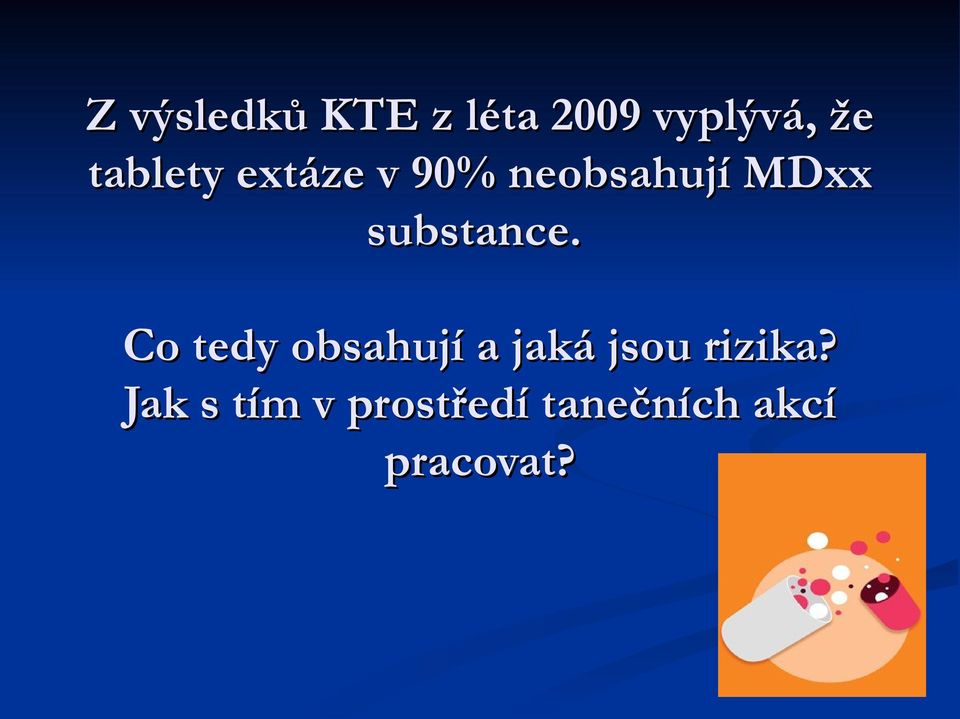 Z výsledků KTE z léta 2009 vyplývá, že tablety extáze v 90% neobsahují MDxx substance.

Co tedy obsahují a jaká jsou rizika? Jak s tím v prostředí tanečních akcí pracovat?